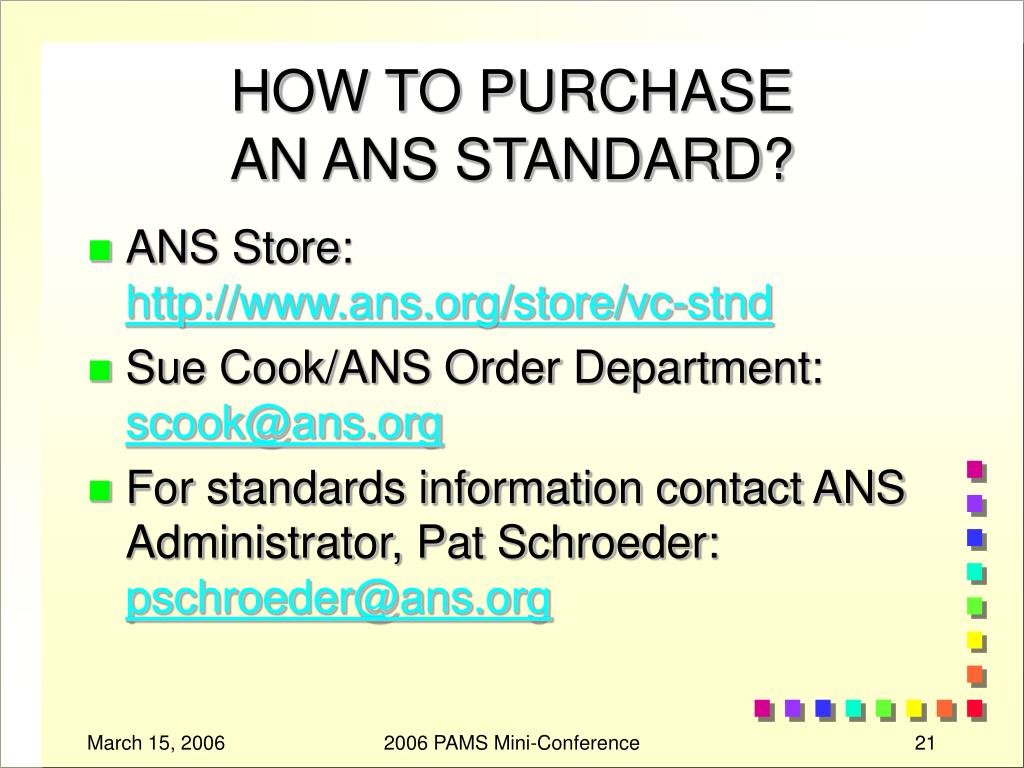 HOW TO PURCHASE
AN ANS STANDARD?

ANS Store: http://www.ans.org/store/vc-stnd

Sue Cook/ANS Order Department: scook@ans.org

For standards information contact ANS Administrator, Pat Schroeder: pschroeder@ans.org

March 15, 2006

2006 PAMS Mini-Conference

21